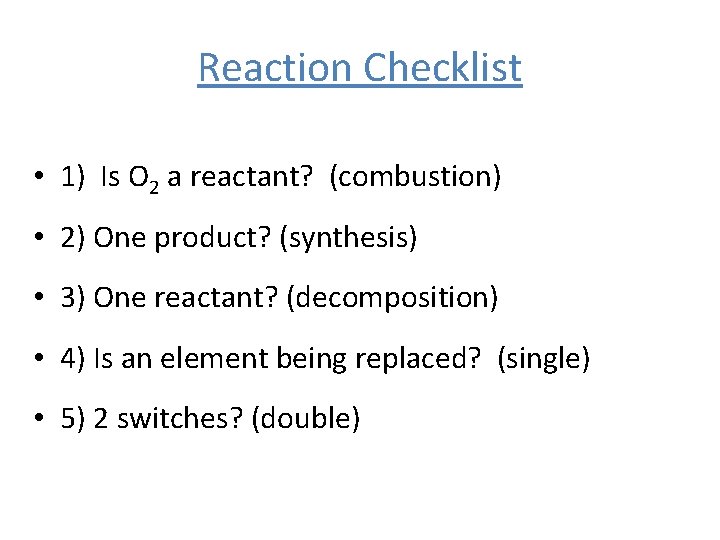 Reaction Checklist

• 1) Is $O_2$ a reactant? (combustion)

• 2) One product? (synthesis)

• 3) One reactant? (decomposition)

• 4) Is an element being replaced? (single)

• 5) 2 switches? (double)